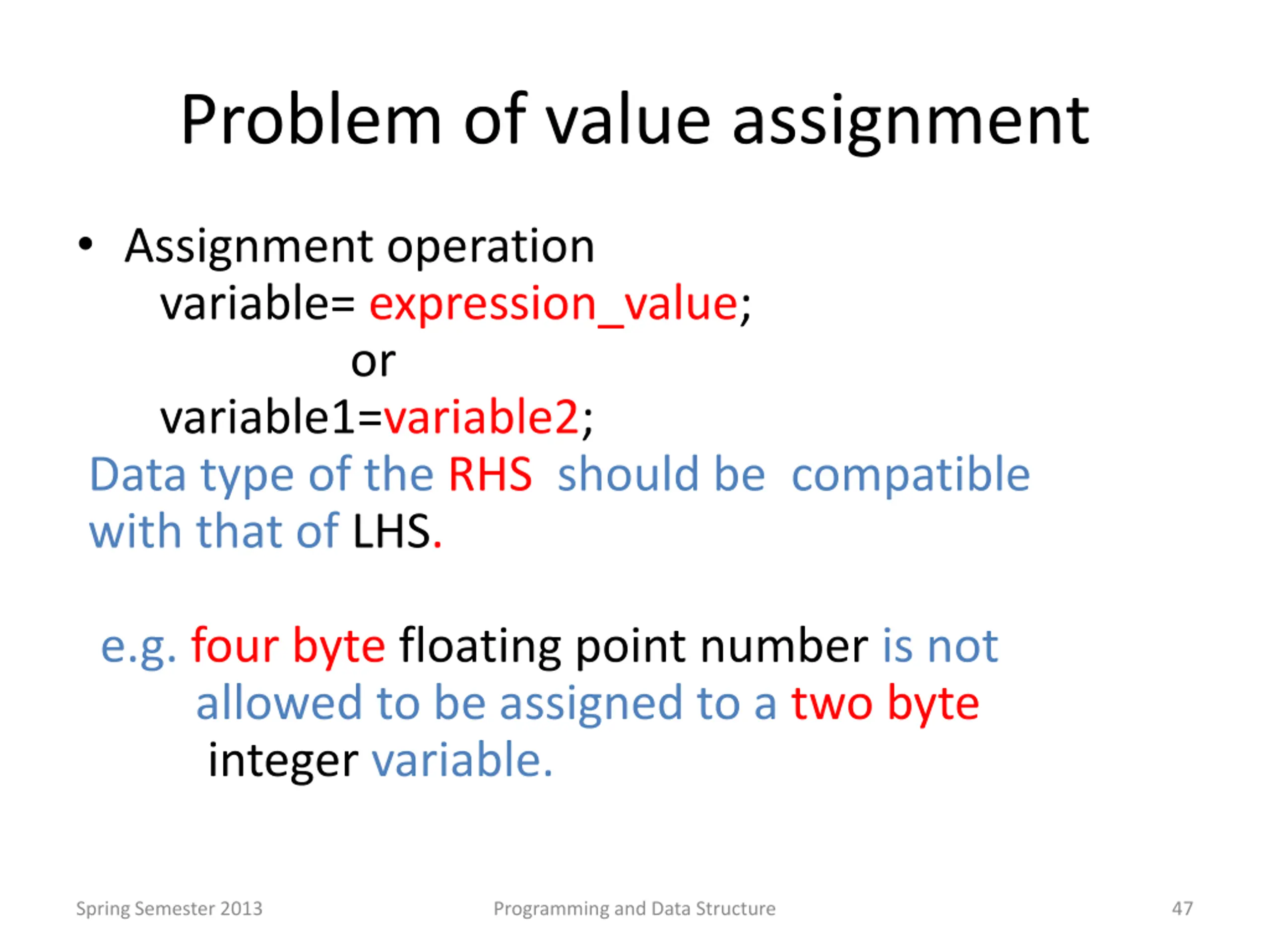 Problem of value assignment

• Assignment operation
variable= expression_value;
or
variable1=variable2;
Data type of the RHS should be compatible with that of LHS.

e.g. four byte floating point number is not allowed to be assigned to a two byte integer variable.

Spring Semester 2013

Programming and Data Structure

47